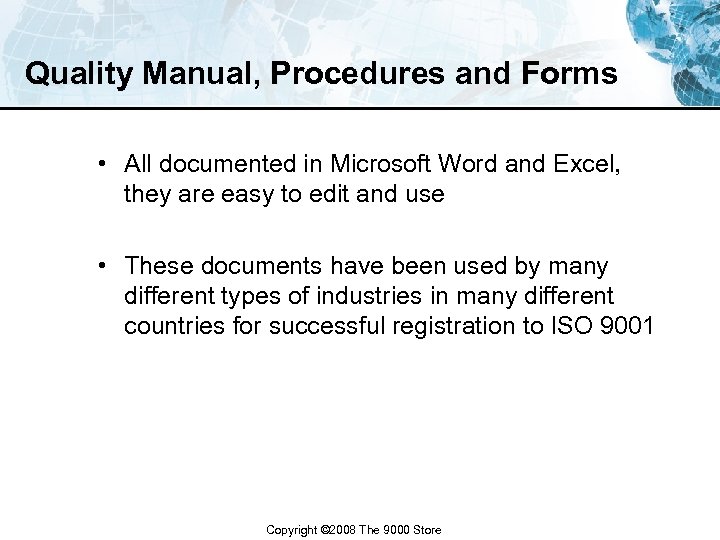 Quality Manual, Procedures and Forms

• All documented in Microsoft Word and Excel, they are easy to edit and use

• These documents have been used by many different types of industries in many different countries for successful registration to ISO 9001

Copyright ©2008 The 9000 Store